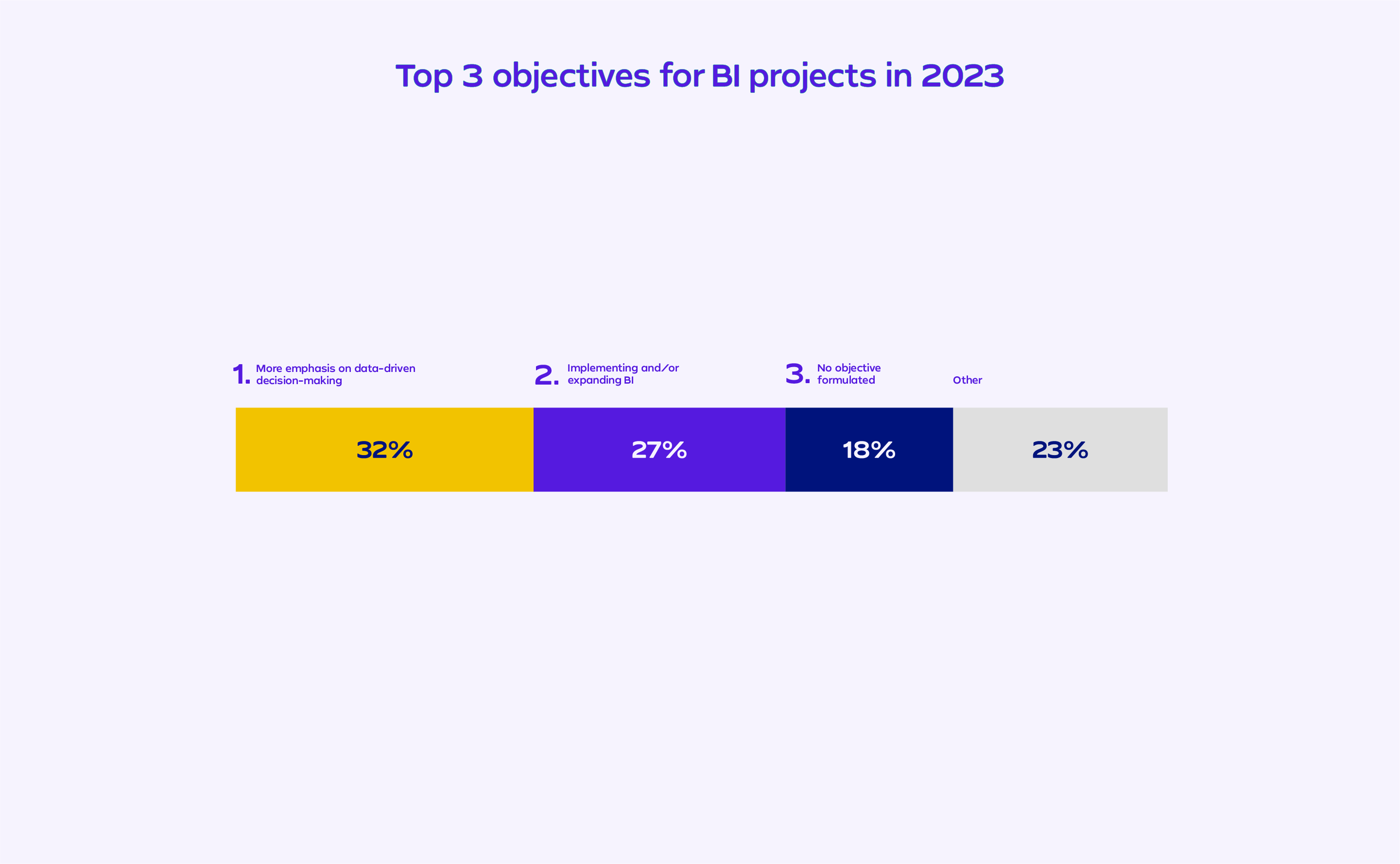 Top 3 objectives for BI projects in 2023

1. More emphasis on data-driven decision-making

2. Implementing and/or expanding BI

3. No objective formulated

Other

32%

27%

18%

23%